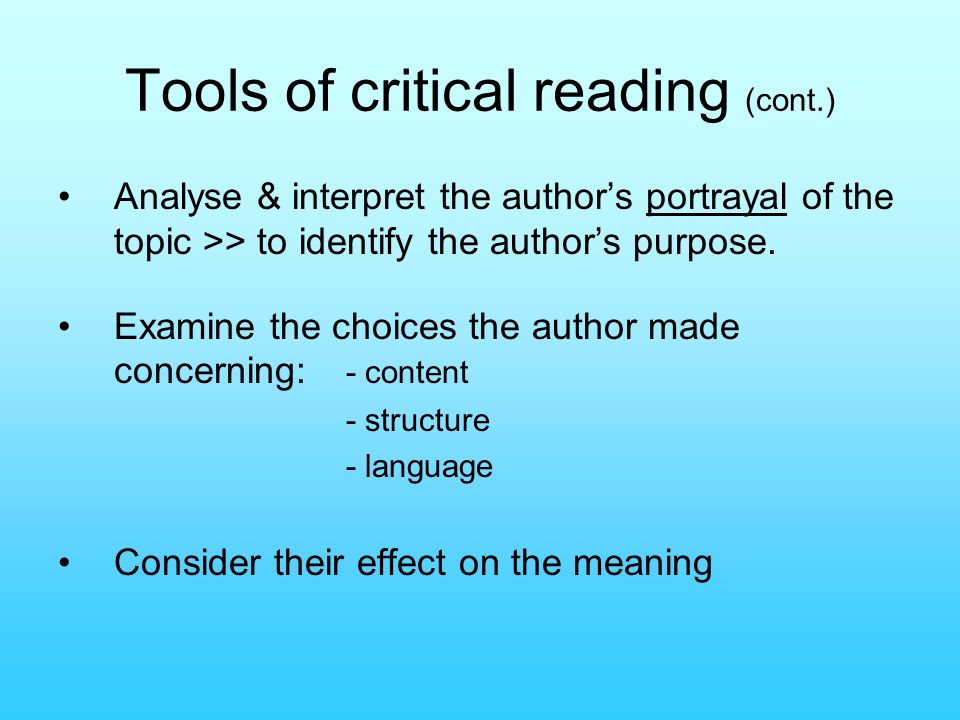 Tools of critical reading (cont.)

• Analyse & interpret the author’s portrayal of the topic >> to identify the author’s purpose.

• Examine the choices the author made concerning: - content
- structure
- language

• Consider their effect on the meaning